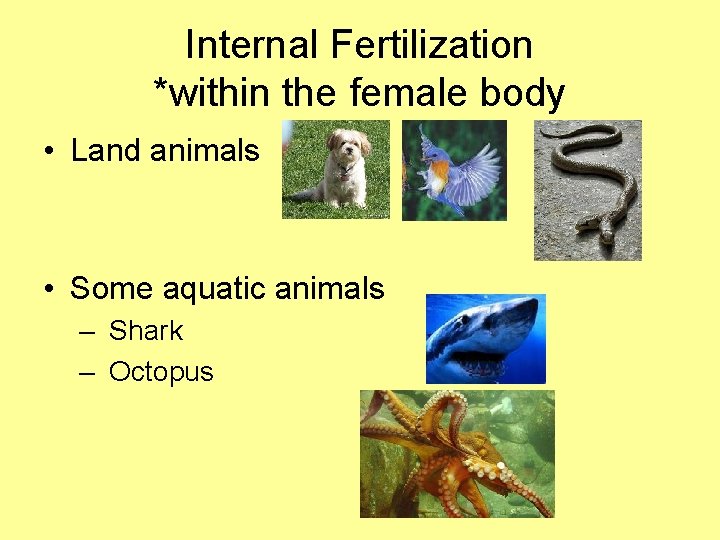 Internal Fertilization
*within the female body

• Land animals

• Some aquatic animals
– Shark
– Octopus